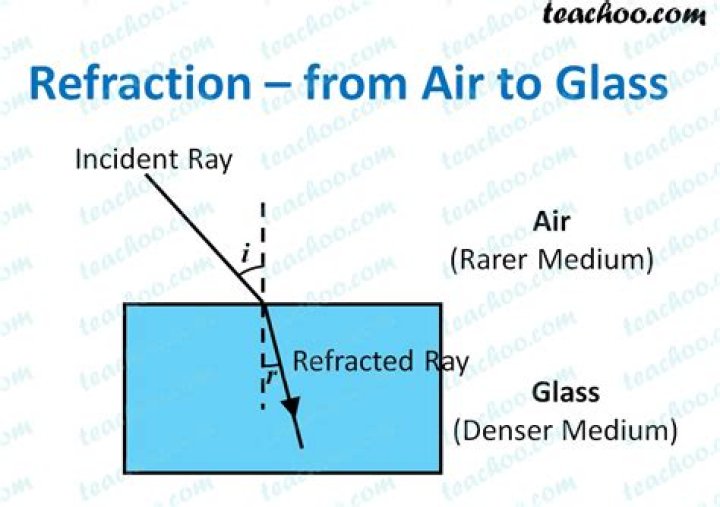 teachoo.com

Refraction – from Air to Glass

Incident Ray

$i$

Air
(Rarer Medium)

Refracted Ray

$r$

Glass
(Denser Medium)